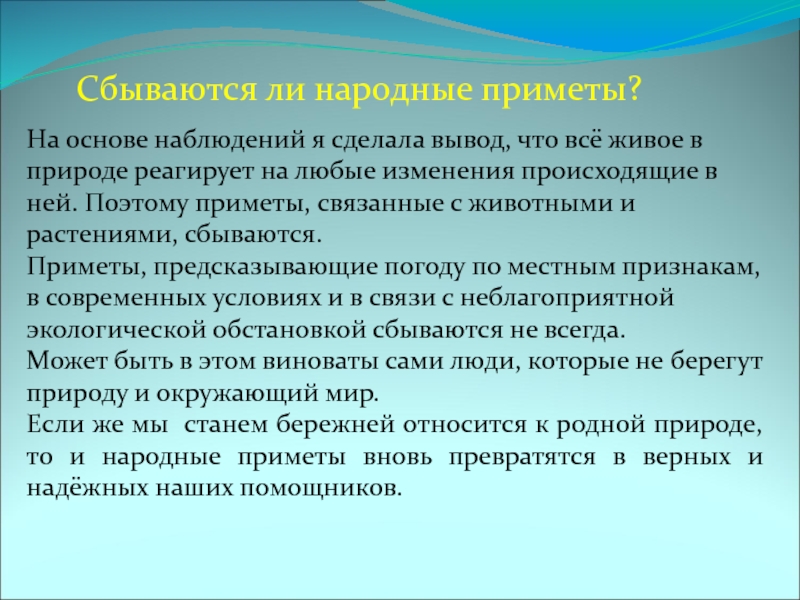 Сбываются ли народные приметы?

На основе наблюдений я сделала вывод, что всё живое в природе реагирует на любые изменения происходящие в ней. Поэтому приметы, связанные с животными и растениями, сбываются.
Приметы, предсказывающие погоду по местным признакам, в современных условиях и в связи с неблагоприятной экологической обстановкой сбываются не всегда.
Может быть в этом виноваты сами люди, которые не берегут природу и окружающий мир.
Если же мы станем бережней относится к родной природе, то и народные приметы вновь превратятся в верных и надёжных наших помощников.